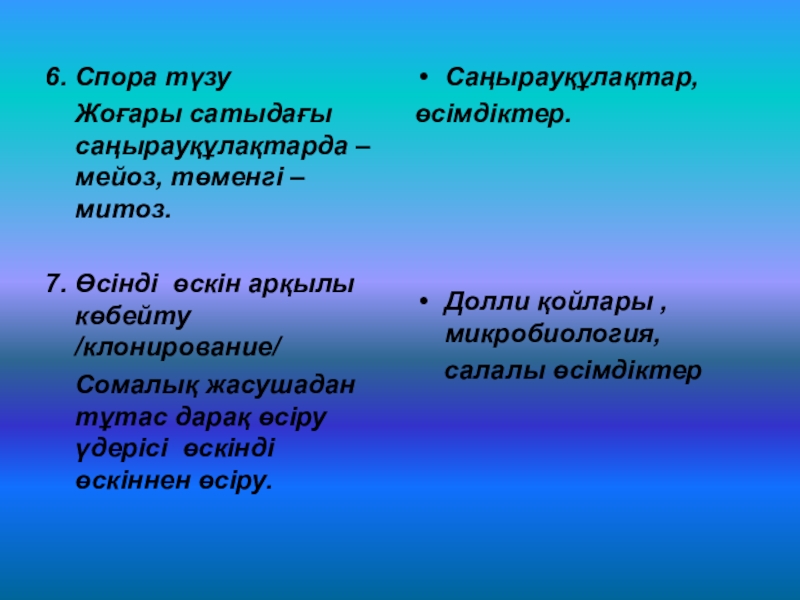 6. Спора түзу

Жоғары сатыдағы саңырауқұлақтарда – мейоз, төменгі – митоз.

7. Өсінді өскін арқылы көбейту /клонирование/

Сомалық жасушадан тұтас дарақ өсіру үдерісі өскінді өскіннен өсіру.

• Саңырауқұлақтар, өсімдіктер.

• Долли қойлары , микробиология,

салалы өсімдіктер